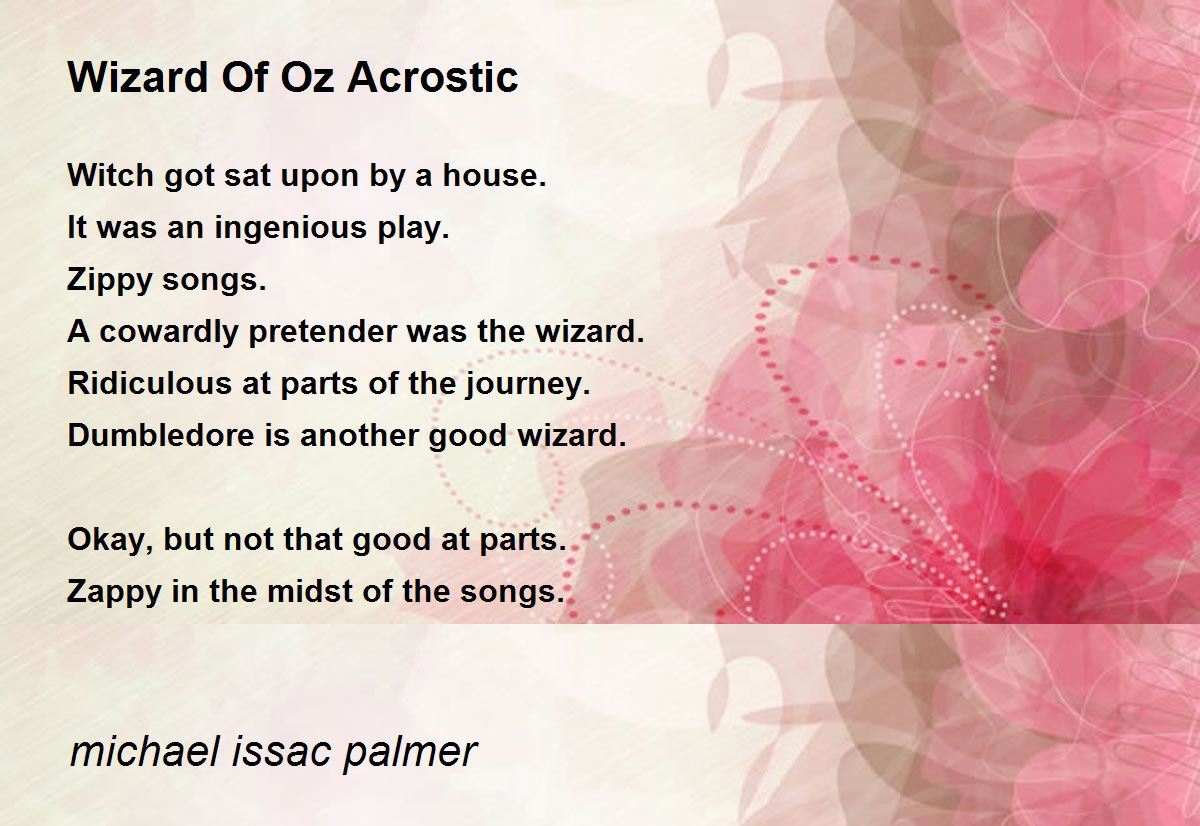 Wizard Of Oz Acrostic

Witch got sat upon by a house.
It was an ingenious play.
Zippy songs.
A cowardly pretender was the wizard.
Ridiculous at parts of the journey.
Dumbledore is another good wizard.

Okay, but not that good at parts.
Zappy in the midst of the songs.

michael issac palmer